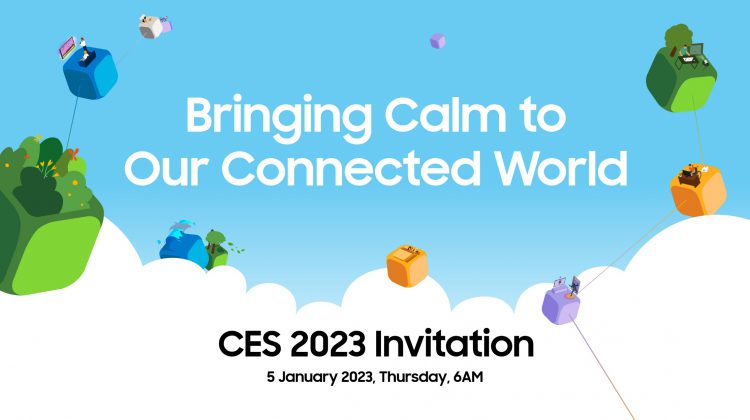 Bringing Calm to Our Connected World

CES 2023 Invitation

5 January 2023, Thursday, 6AM